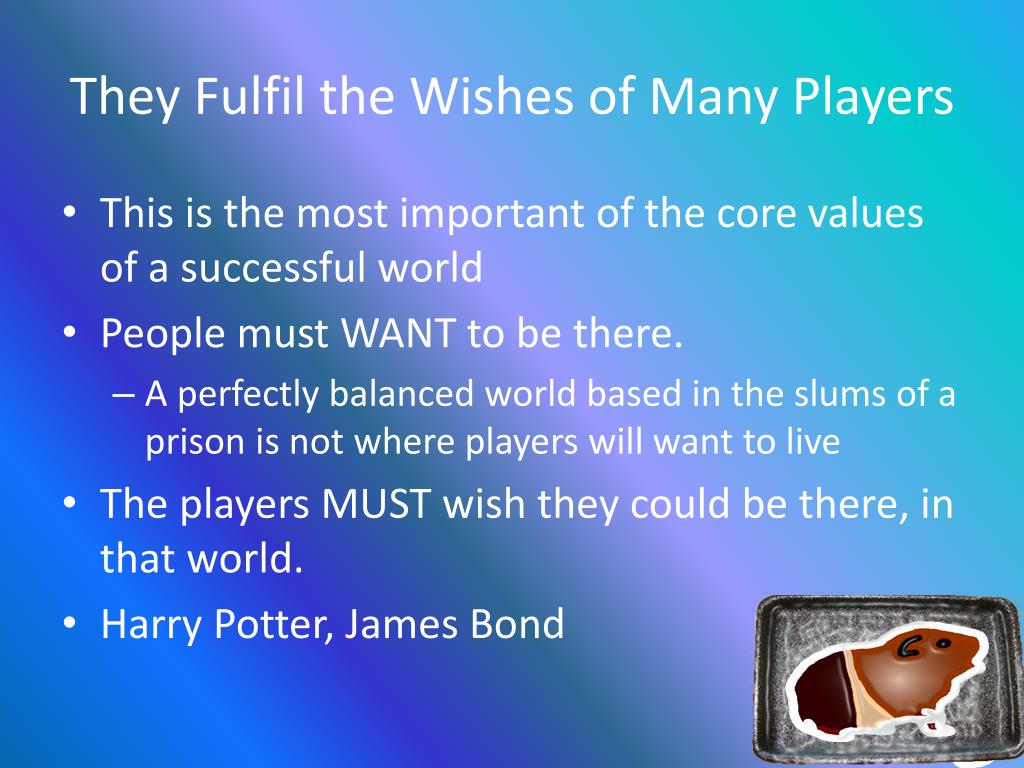 They Fulfil the Wishes of Many Players

• This is the most important of the core values of a successful world
• People must WANT to be there.
– A perfectly balanced world based in the slums of a prison is not where players will want to live
• The players MUST wish they could be there, in that world.
• Harry Potter, James Bond